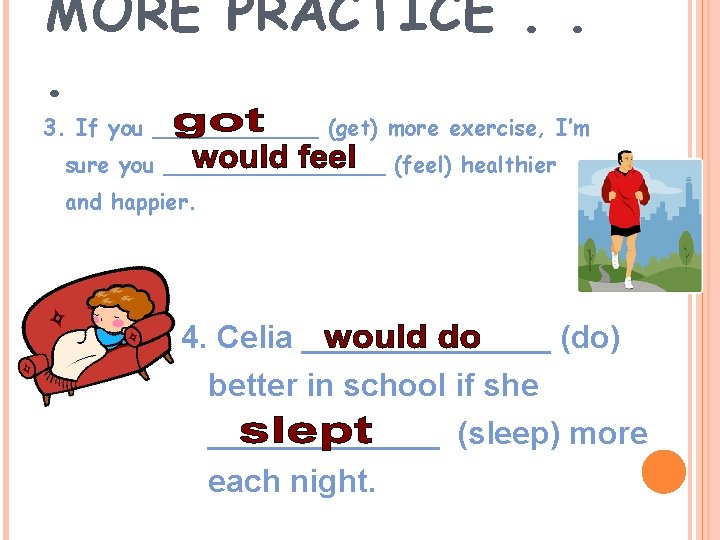 MORE PRACTICE . . .

3. If you got (get) more exercise, I'm sure you would feel (feel) healthier and happier.

4. Celia would do (do) better in school if she slept (sleep) more each night.